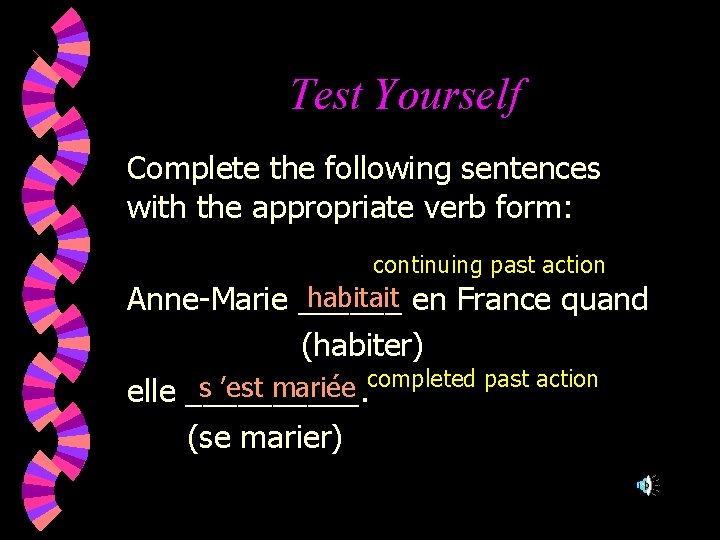 Test Yourself

Complete the following sentences with the appropriate verb form:

continuing past action

Anne-Marie habitait en France quand

(habiter)

elle s 'est mariée. completed past action

(se marier)